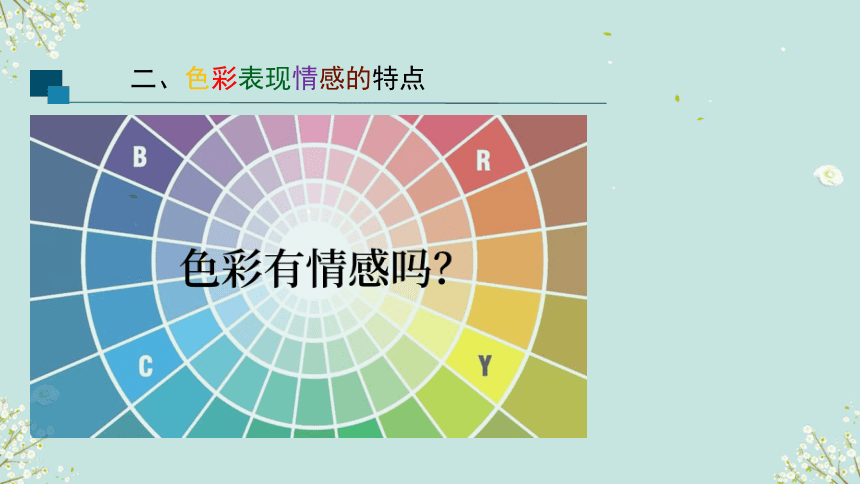 二、色彩表现情感的特点

B

R

色彩有情感吗?

C

Y